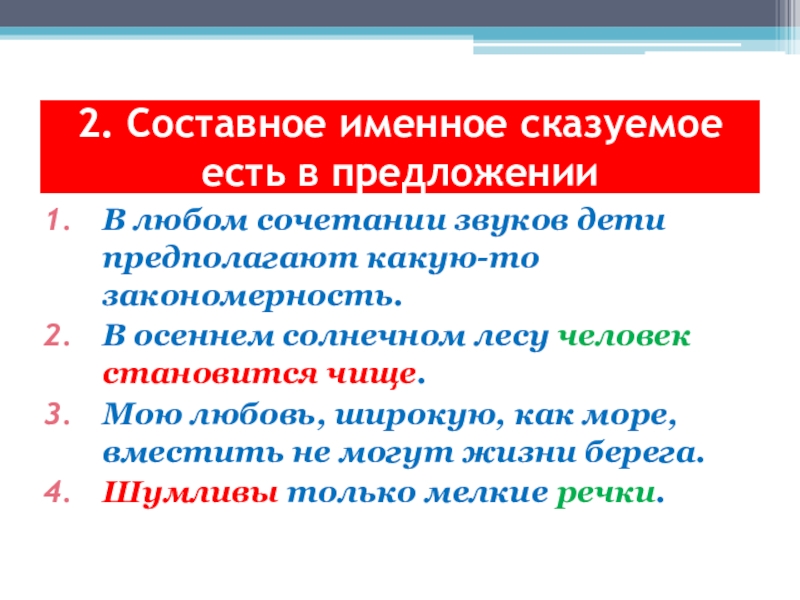 2. Составное именное сказуемое есть в предложении

1. В любом сочетании звуков дети предполагают какую-то закономерность.
2. В осеннем солнечном лесу человек становится чище.
3. Мою любовь, широкую, как море, вместить не могут жизни берега.
4. Шумливы только мелкие речки.